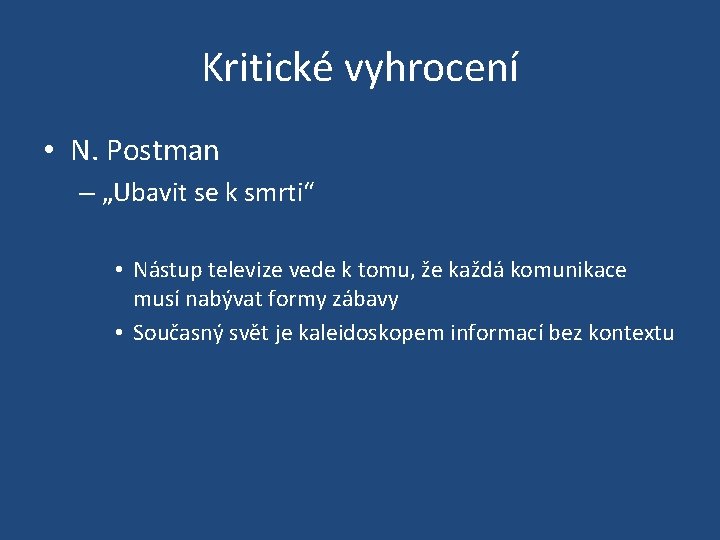 Kritické vyhrocení

• N. Postman
– „Ubavit se k smrti“

• Nástup televize vede k tomu, že každá komunikace musí nabývat formy zábavy
• Současný svět je kaleidoskopem informací bez kontextu